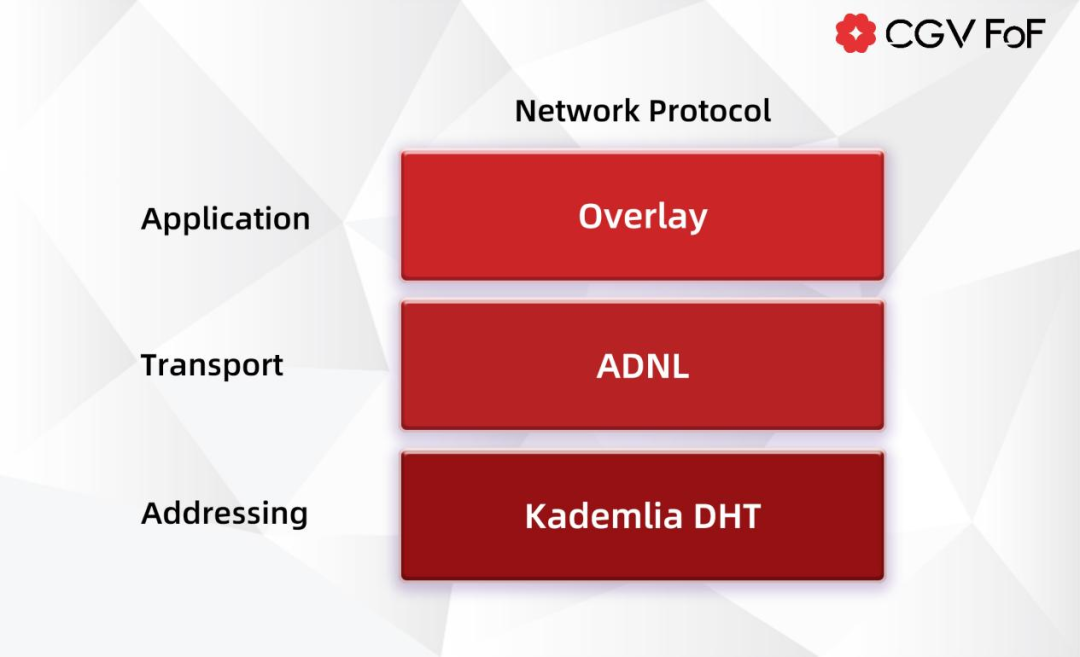 CGV FoF

Network Protocol

Application

Overlay

Transport

ADNL

Addressing

Kademlia DHT